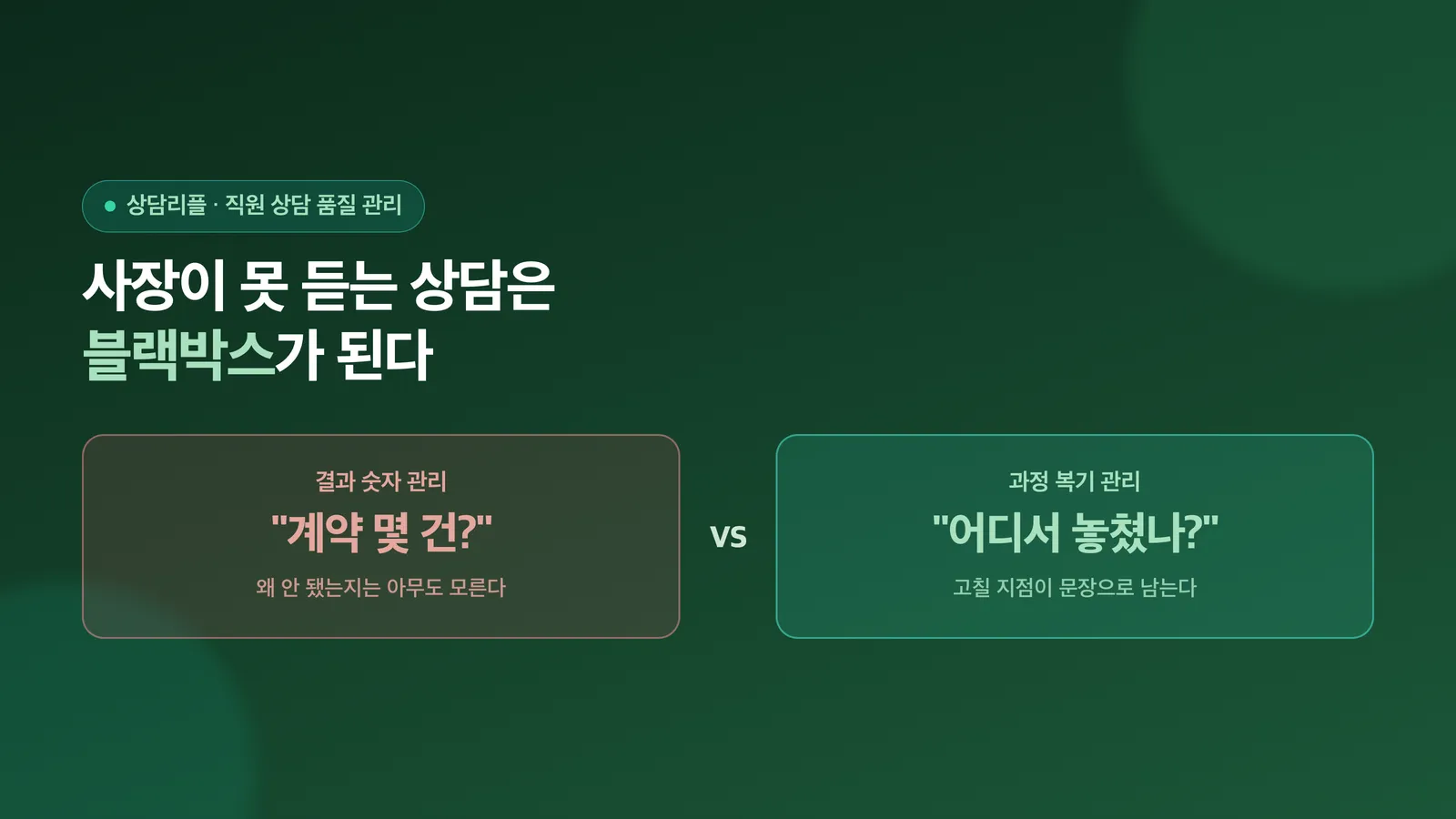 상담리플 · 직원 상담 품질 관리

사장이 못 듣는 상담은
블랙박스가 된다

결과 숫자 관리
"계약 몇 건?"
왜 안 됐는지는 아무도 모른다

VS

과정 복기 관리
"어디서 놓쳤나?"
고칠 지점이 문장으로 남는다